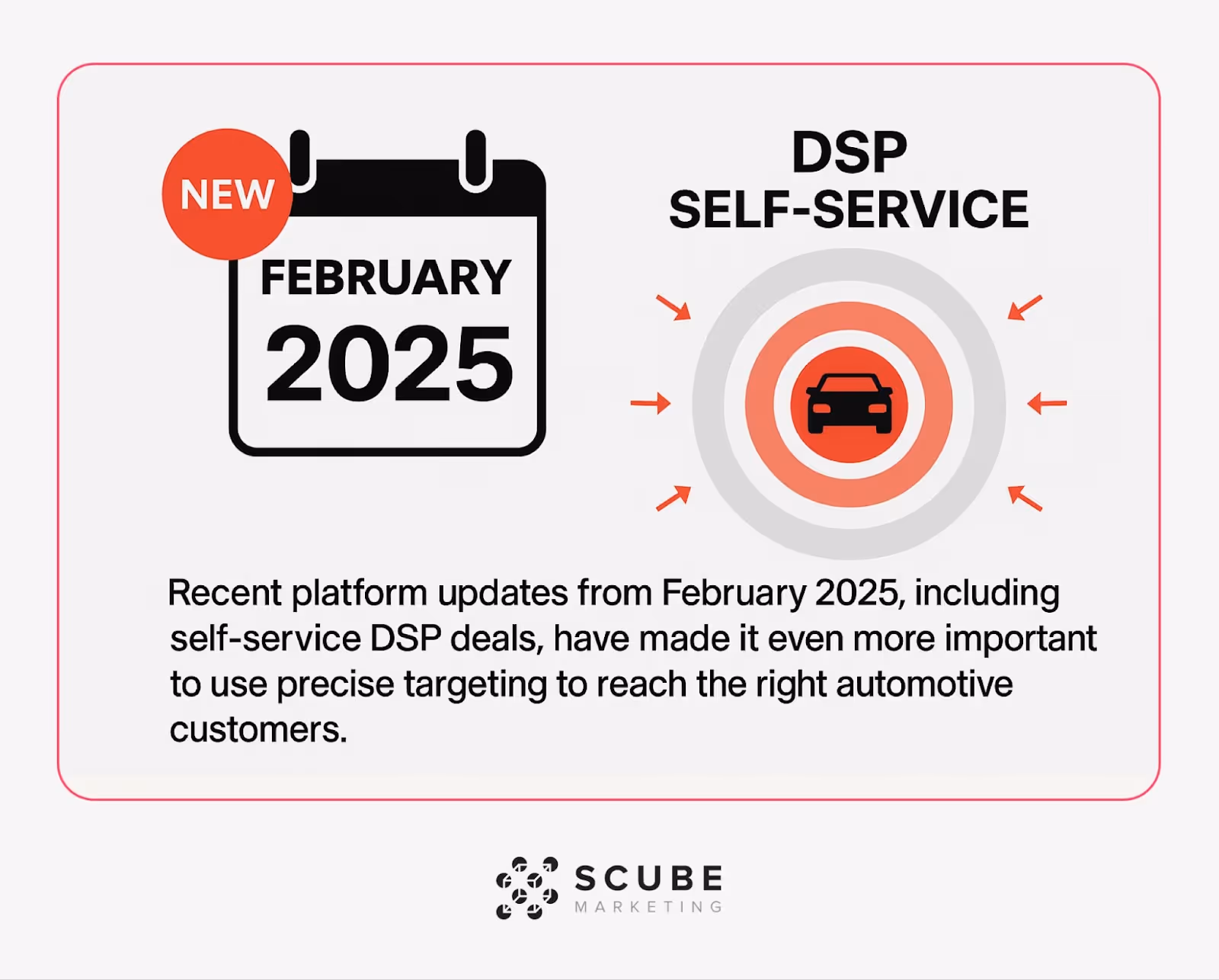 NEW

FEBRUARY
2025

DSP
SELF-SERVICE

Recent platform updates from February 2025, including self-service DSP deals, have made it even more important to use precise targeting to reach the right automotive customers.

SCUBE
MARKETING